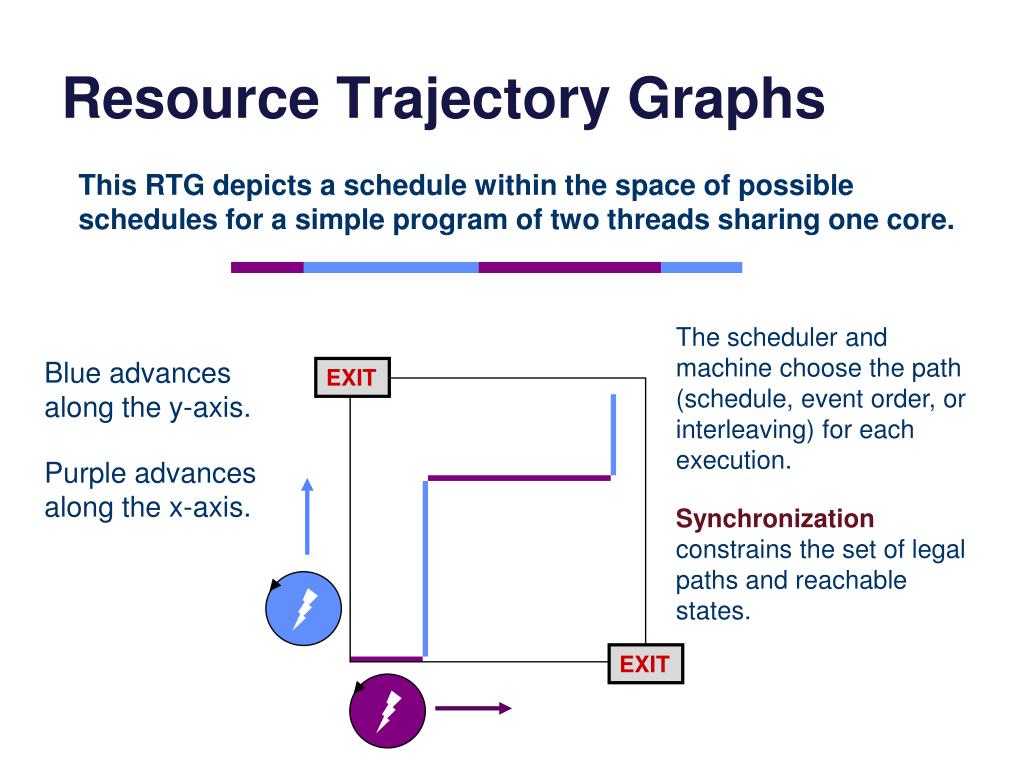 Resource Trajectory Graphs

This RTG depicts a schedule within the space of possible schedules for a simple program of two threads sharing one core.

Blue advances along the y-axis.

Purple advances along the x-axis.

EXIT

EXIT

The scheduler and machine choose the path (schedule, event order, or interleaving) for each execution.

Synchronization constrains the set of legal paths and reachable states.